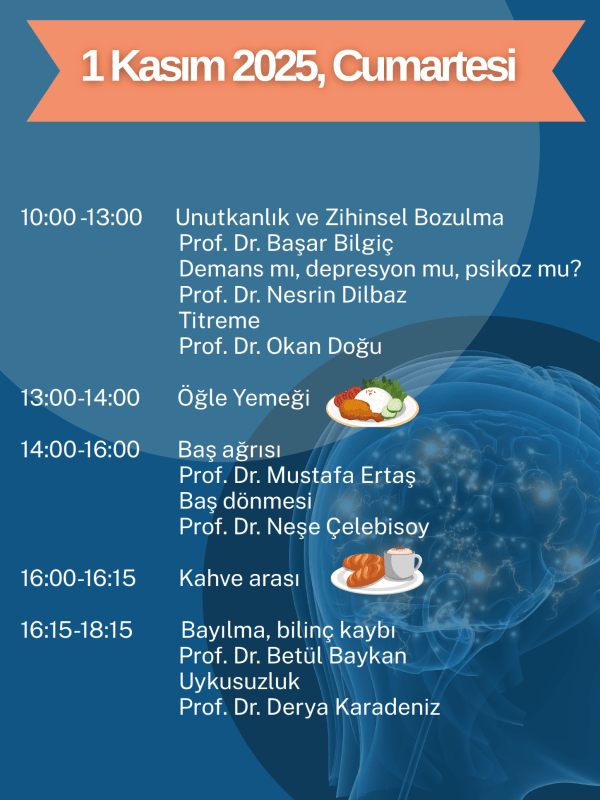 1 Kasım 2025, Cumartesi

10:00 -13:00 Unutkanlık ve Zihinsel Bozulma
Prof. Dr. Başar Bilgiç
Demans mı, depresyon mu, psikoz mu?
Prof. Dr. Nesrin Dilbaz
Titreme
Prof. Dr. Okan Doğu

13:00-14:00 Öğle Yemeği

14:00-16:00 Baş ağrısı
Prof. Dr. Mustafa Ertaş
Baş dönmesi
Prof. Dr. Neşe Çelebisoy

16:00-16:15 Kahve arası

16:15-18:15 Bayılma, bilinç kaybı
Prof. Dr. Betül Baykan
Uykusuzluk
Prof. Dr. Derya Karadeniz